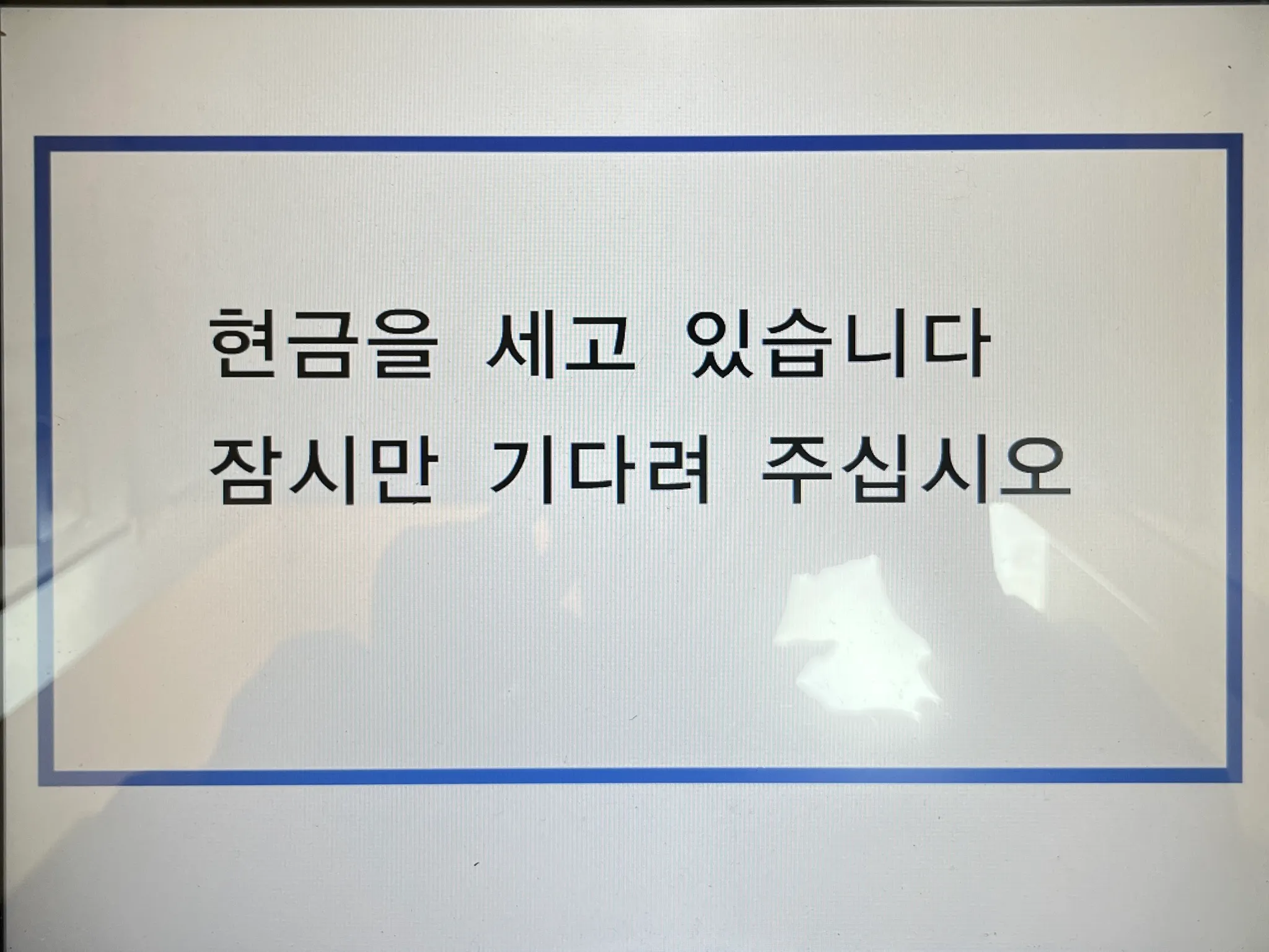 현금을 세고 있습니다
잠시만 기다려 주십시오